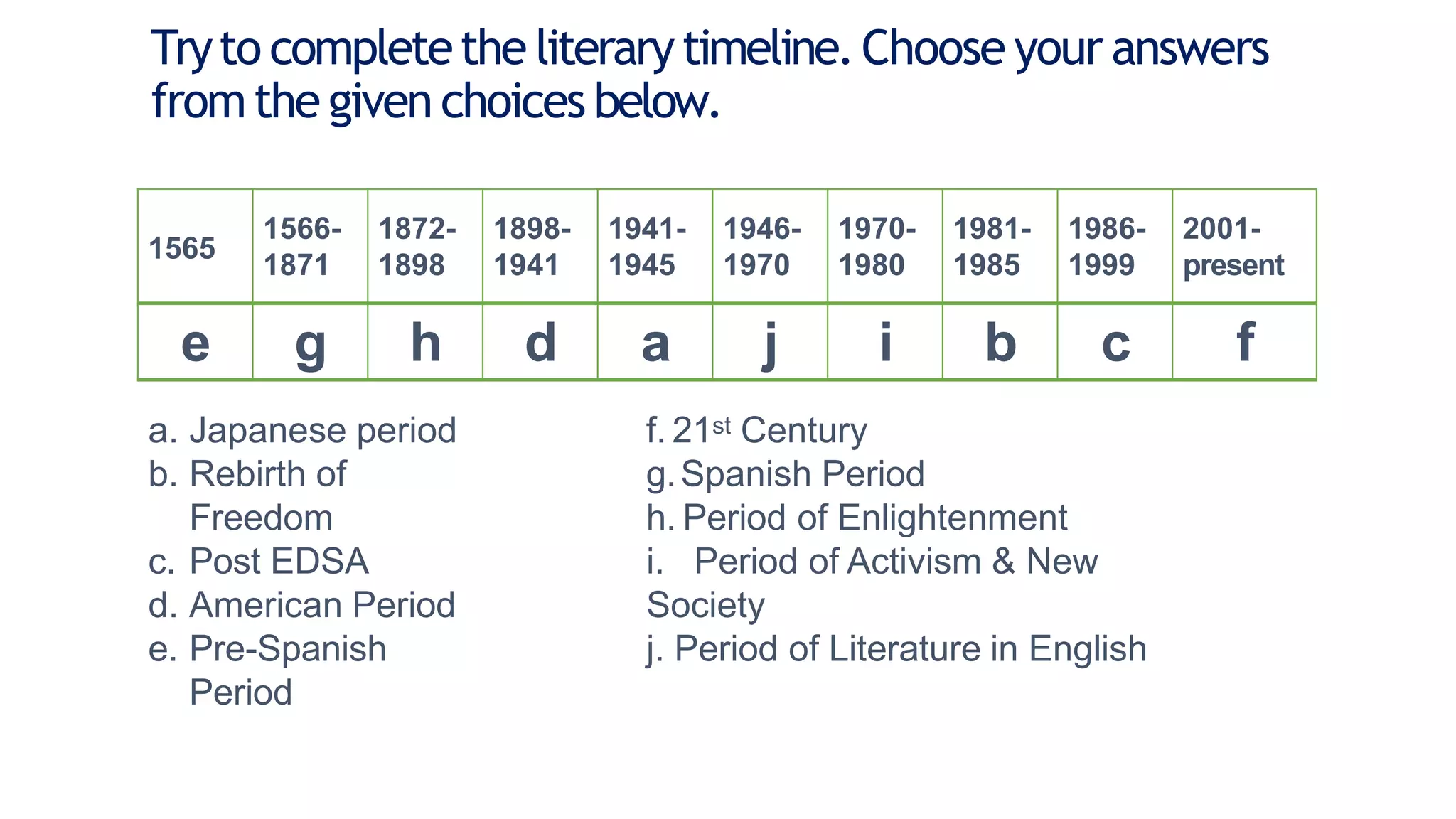 Try to complete the literary timeline. Choose your answers from the given choices below.

| 1565 | 1566-1871 | 1872-1898 | 1898-1941 | 1941-1945 | 1946-1970 | 1970-1980 | 1981-1985 | 1986-1999 | 2001-present |
|---|---|---|---|---|---|---|---|---|---|
| e | g | h | d | a | j | i | b | c | f |

a. Japanese period
b. Rebirth of Freedom
c. Post EDSA
d. American Period
e. Pre-Spanish Period

f. 21$^{st}$ Century
g. Spanish Period
h. Period of Enlightenment
i. Period of Activism & New Society
j. Period of Literature in English